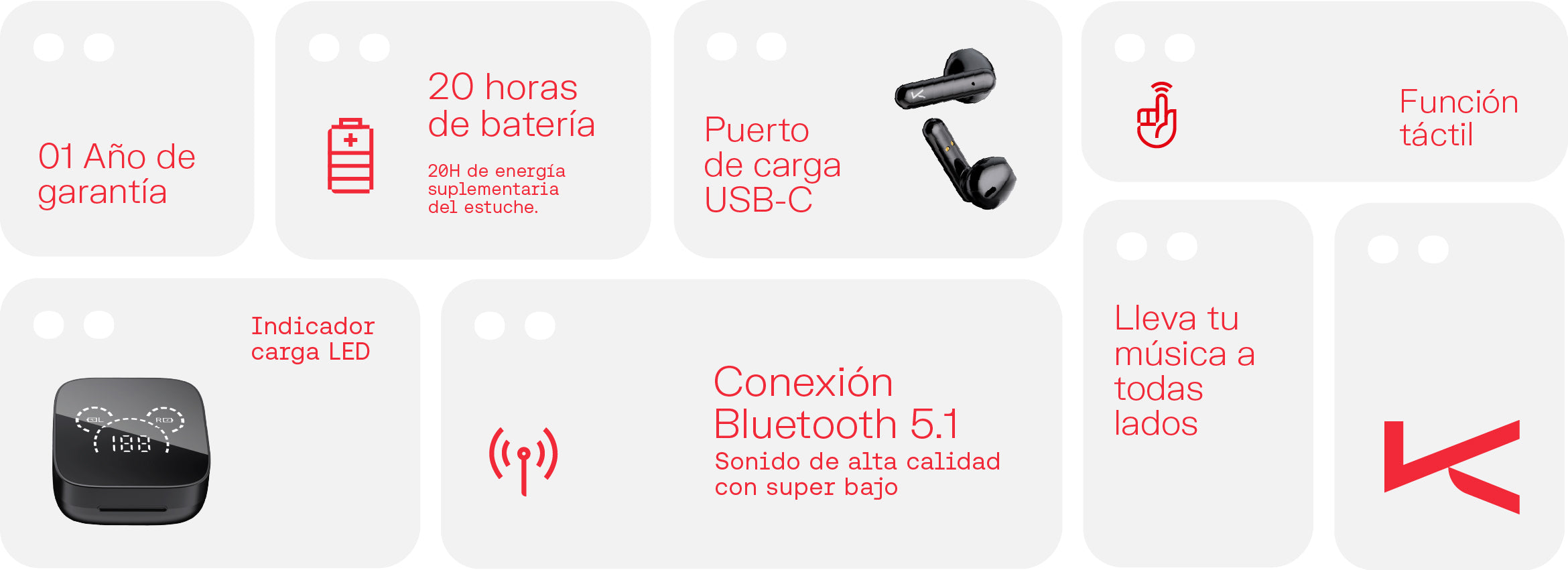 01 Año de garantía

20 horas de batería

20H de energía suplementaria del estuche.

Puerto de carga USB-C

Función táctil

Indicador carga LED

188

Conexión Bluetooth 5.1

Sonido de alta calidad con super bajo

Lleva tu música a todas lados